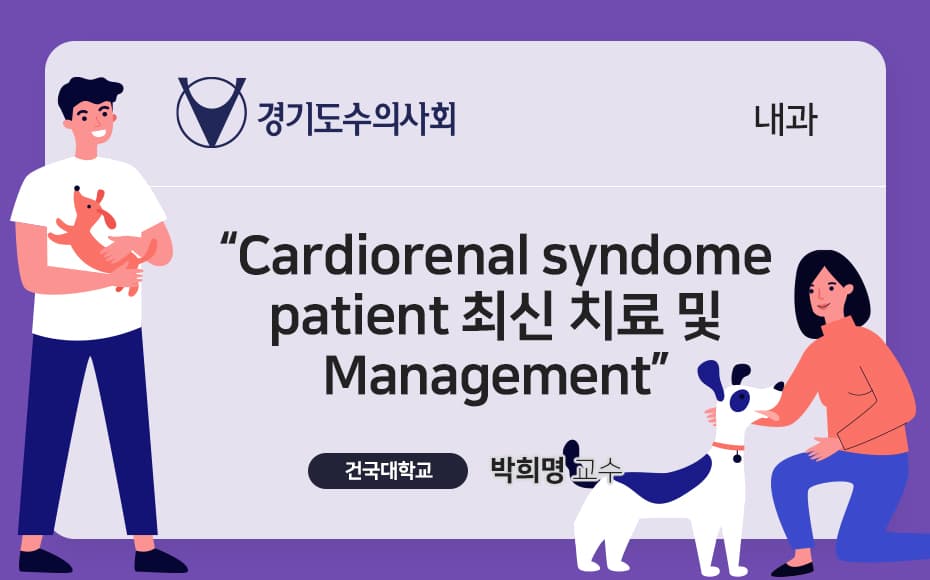 경기도수의사회

내과

“Cardiorenal syndome patient 최신 치료 및 Management”

건국대학교

박희명 교수